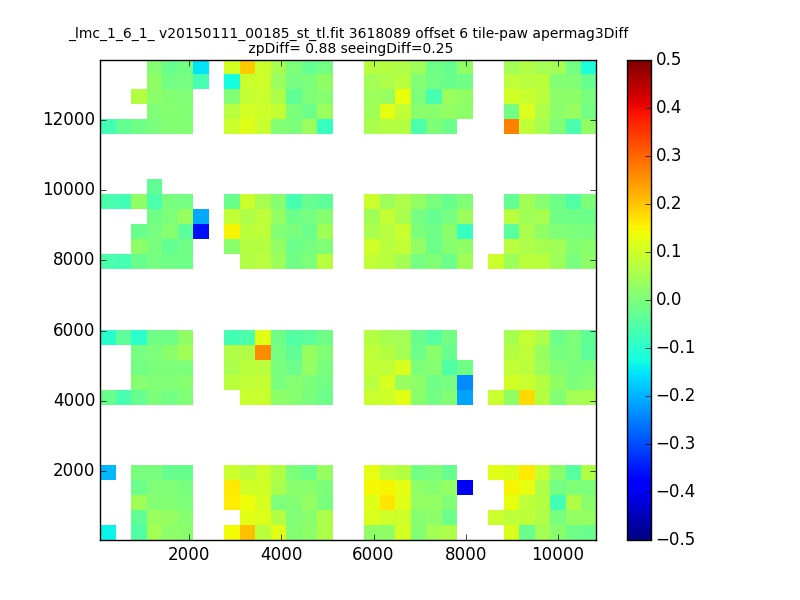 _lmc_1_6_1_ v20150111_00185_st_tl.fit 3618089 offset 6 tile-paw apermag3Diff
zpDiff= 0.88 seeingDiff=0.25

12000
10000
8000
6000
4000
2000

2000
4000
6000
8000
10000

0.5
0.4
0.3
0.2
0.1
0.0
−0.1
−0.2
−0.3
−0.4
−0.5